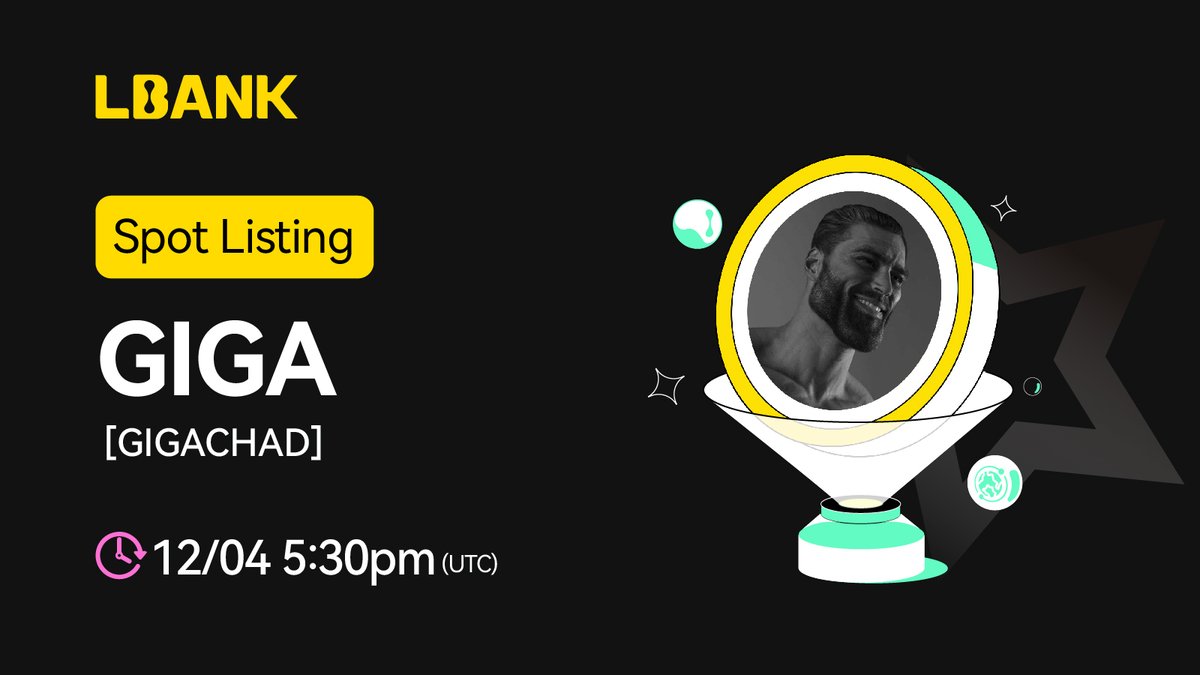 LBANK

Spot Listing

GIGA

[GIGACHAD]

12/04 5:30pm (UTC)